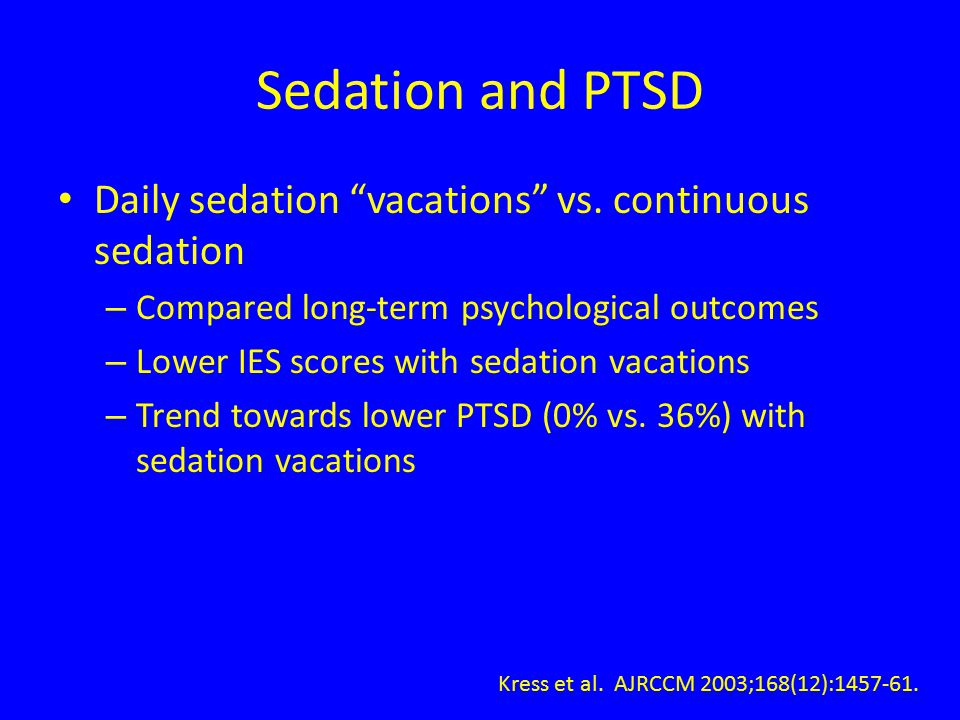 Sedation and PTSD

• Daily sedation “vacations” vs. continuous sedation
– Compared long-term psychological outcomes
– Lower IES scores with sedation vacations
– Trend towards lower PTSD (0% vs. 36%) with sedation vacations

Kress et al. AJRCCM 2003;168(12):1457-61.